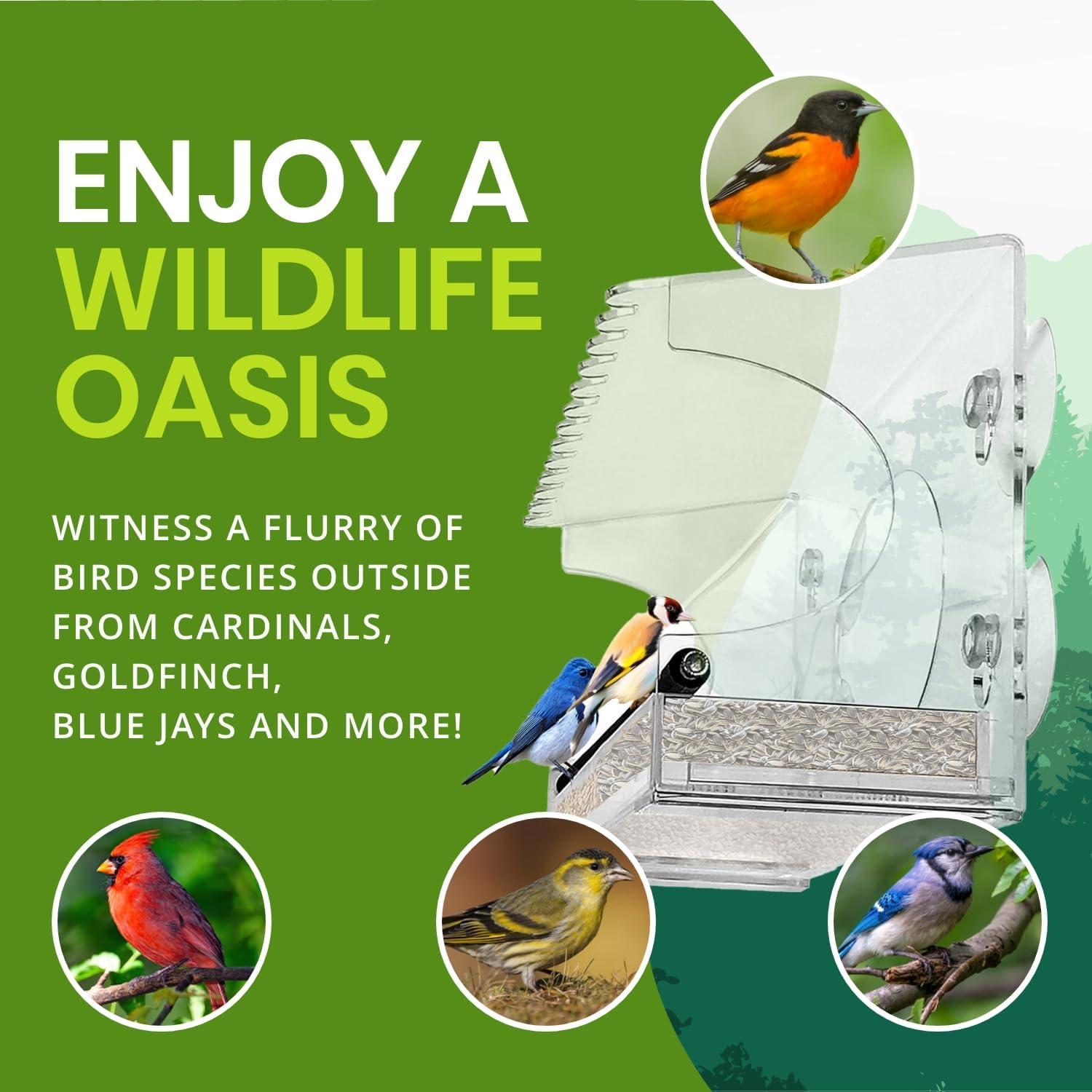 ENJOY A WILDLIFE OASIS

WITNESS A FLURRY OF BIRD SPECIES OUTSIDE FROM CARDINALS, GOLDFINCH, BLUE JAYS AND MORE!